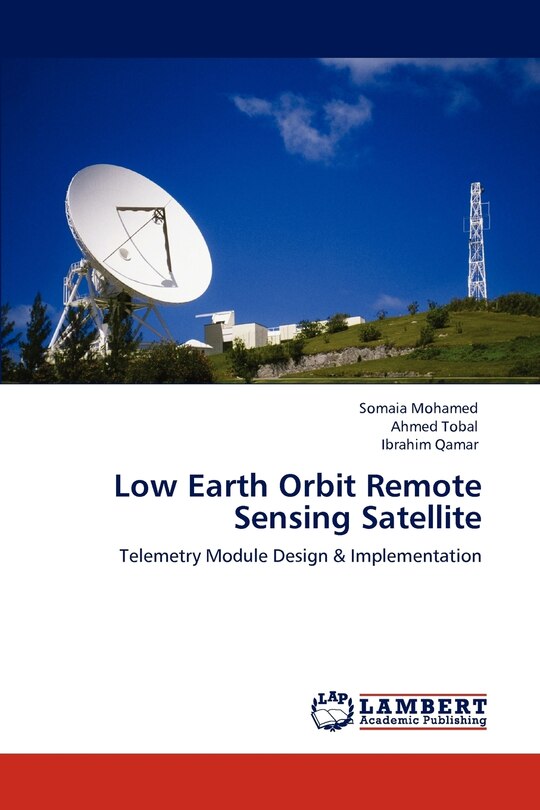 Somaia Mohamed
Ahmed Tobal
Ibrahim Qamar

Low Earth Orbit Remote Sensing Satellite

Telemetry Module Design & Implementation

LAP LAMBERT Academic Publishing